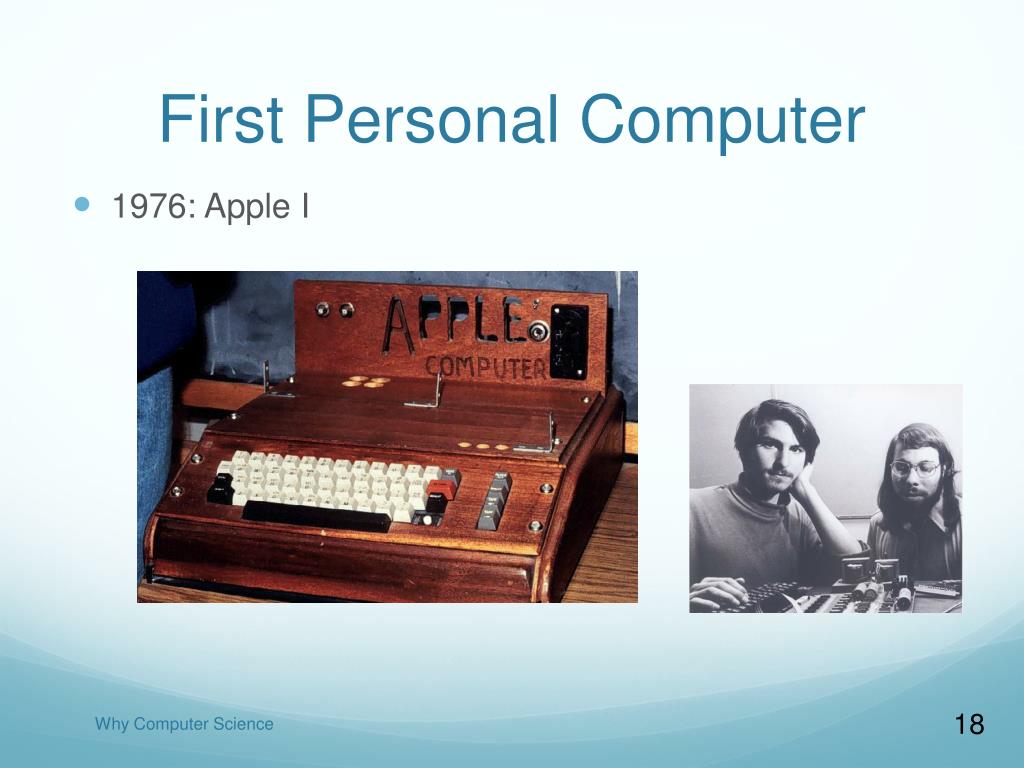 First Personal Computer

1976: Apple I

APPLE COMPUTER

Why Computer Science

18